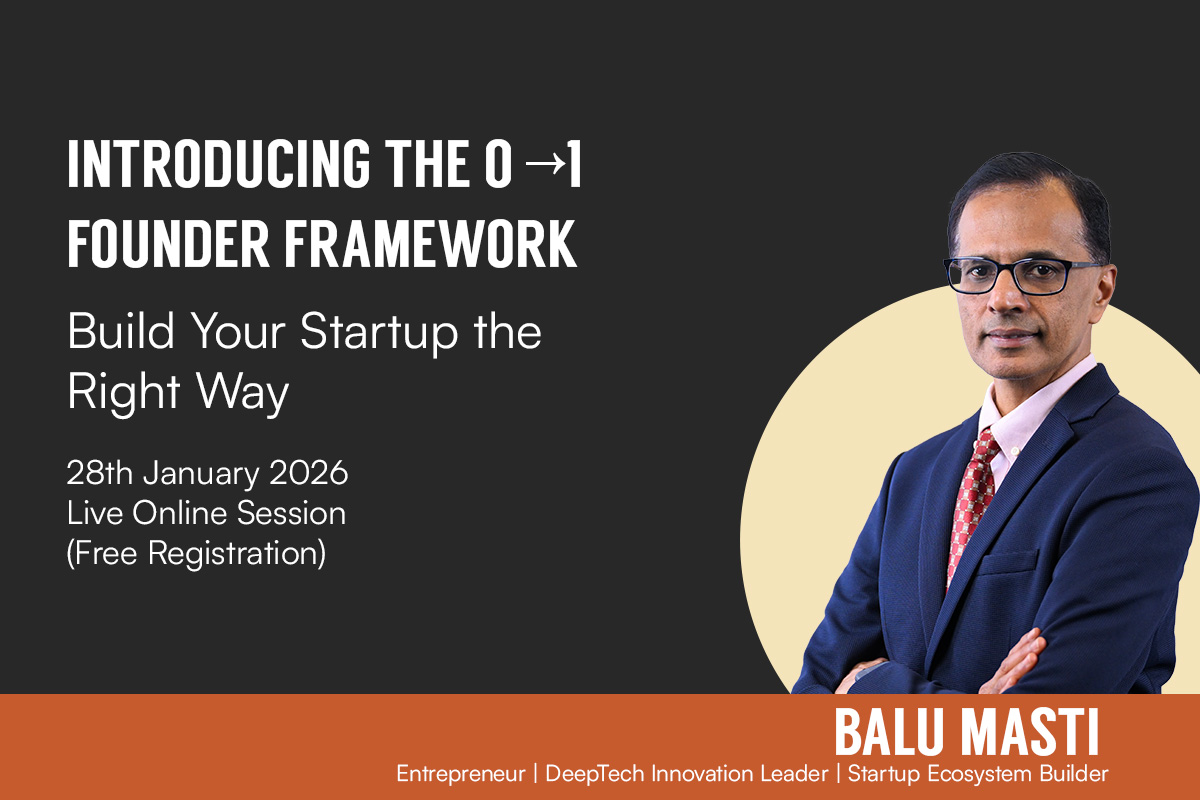 INTRODUCING THE 0 →1 FOUNDER FRAMEWORK

Build Your Startup the Right Way

28th January 2026
Live Online Session
(Free Registration)

BALU MASTI
Entrepreneur | DeepTech Innovation Leader | Startup Ecosystem Builder